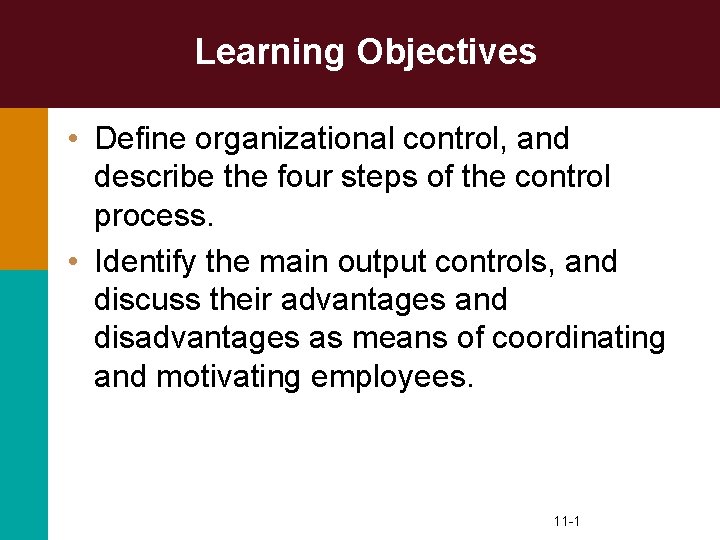 Learning Objectives

• Define organizational control, and describe the four steps of the control process.

• Identify the main output controls, and discuss their advantages and disadvantages as means of coordinating and motivating employees.

11-1